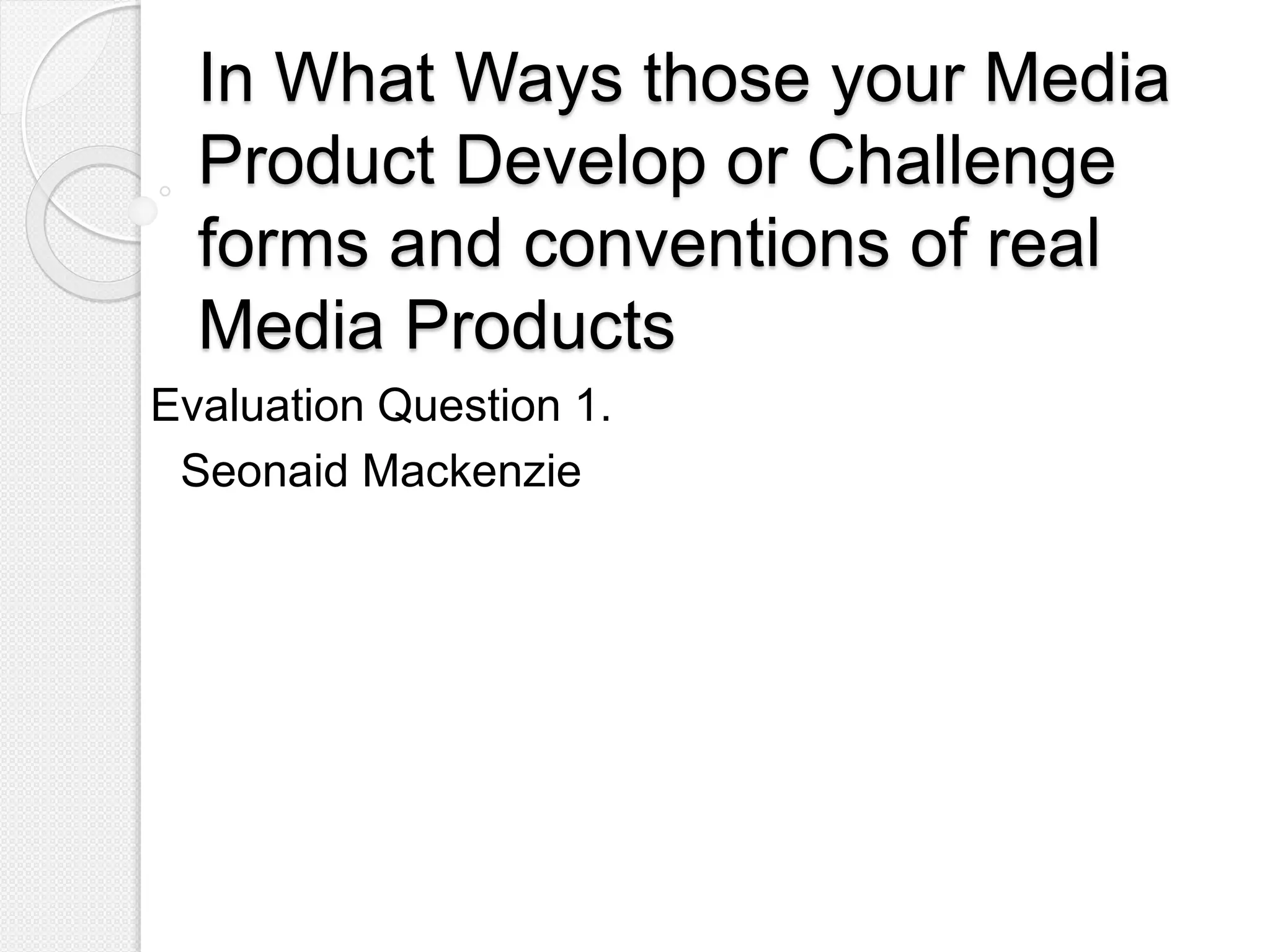 In What Ways those your Media Product Develop or Challenge forms and conventions of real Media Products

Evaluation Question 1.

Seonaid Mackenzie